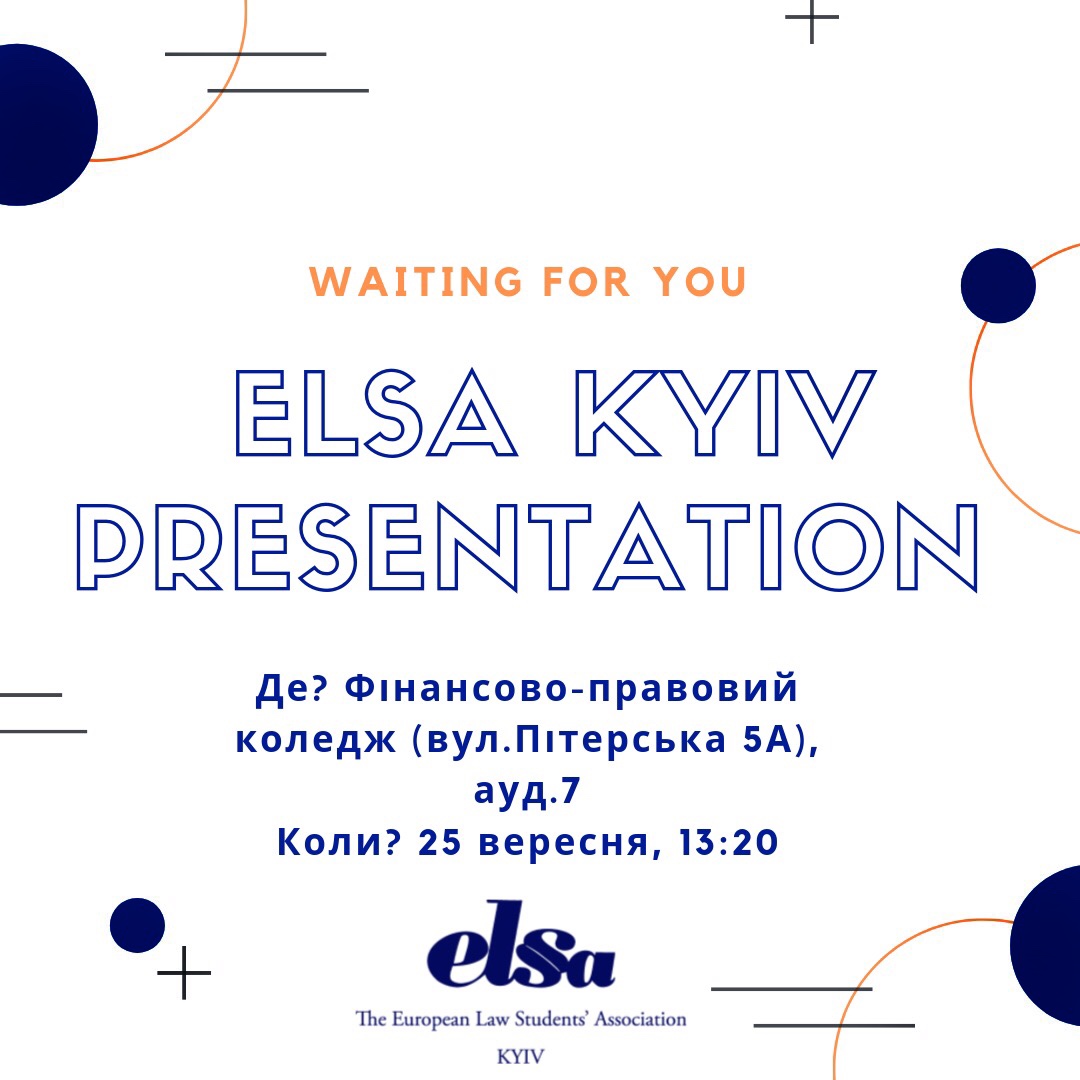 WAITING FOR YOU

ELSA KYIV PRESENTATION

Де? Фінансово-правовий коледж (вул.Пітерська 5А), ауд.7
Коли? 25 вересня, 13:20

elsa
The European Law Students' Association
KYIV